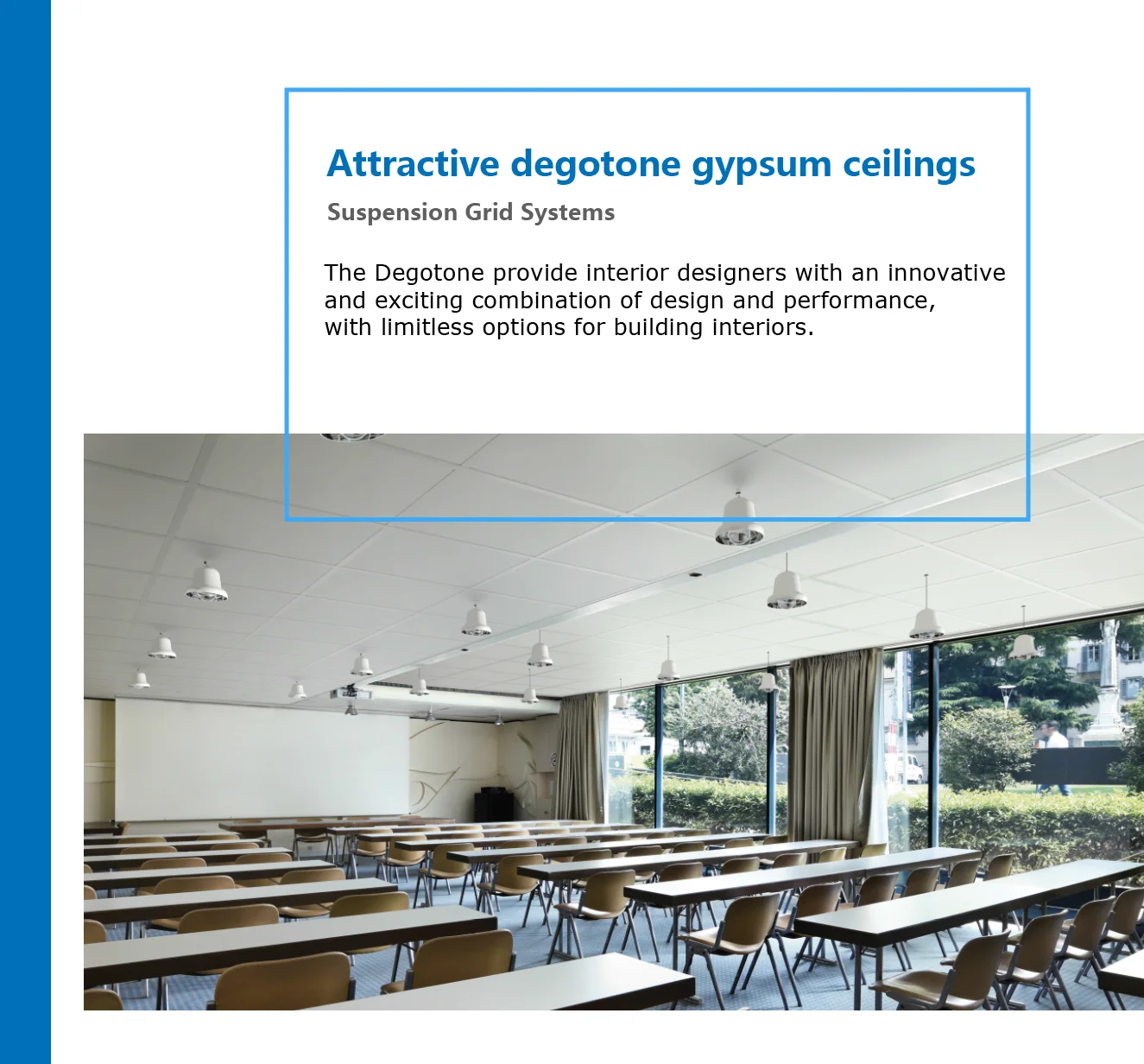 Attractive degotone gypsum ceilings

Suspension Grid Systems

The Degotone provide interior designers with an innovative and exciting combination of design and performance, with limitless options for building interiors.